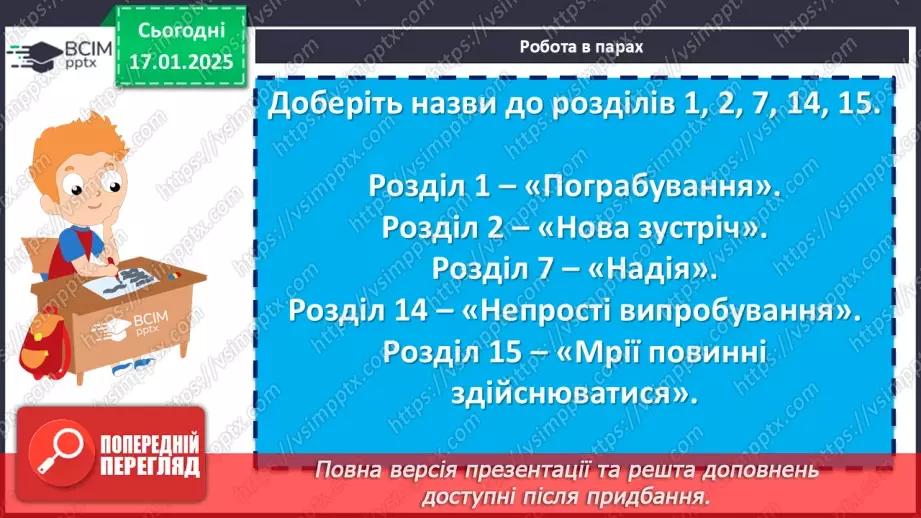 ВСІМ pptx

Сьогодні 17.01.2025

Робота в парах

Доберіть назви до розділів 1, 2, 7, 14, 15.

Розділ 1 – «Пограбування».
Розділ 2 – «Нова зустріч».
Розділ 7 – «Надія».
Розділ 14 – «Непрості випробування».
Розділ 15 – «Мрії повинні здійснюватися».

ВСІМ pptx

ПОПЕРЕДНІЙ ПЕРЕГЛЯД

Повна версія презентації та решта доповнень доступні після придбання.

https://vsimpptx.com